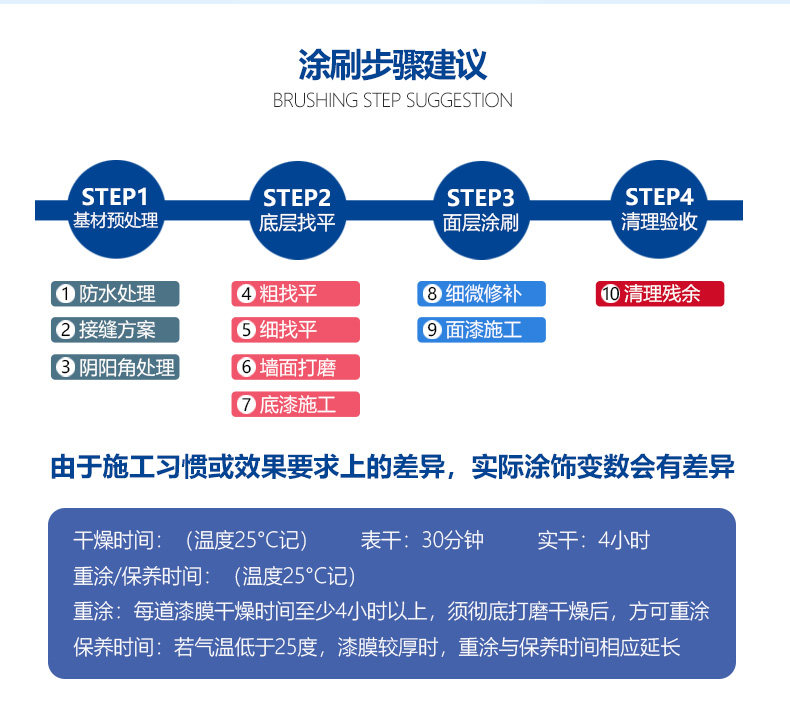 涂刷步骤建议
BRUSHING STEP SUGGESTION

STEP1
基材预处理

STEP2
底层找平

STEP3
面层涂刷

STEP4
清理验收

① 防水处理
② 接缝方案
③ 阴阳角处理

④ 粗找平
⑤ 细找平
⑥ 墙面打磨
⑦ 底漆施工

⑧ 细微修补
⑨ 面漆施工

⑩ 清理残余

由于施工习惯或效果要求上的差异，实际涂饰变数会有差异

干燥时间：（温度25°C记） 表干：30分钟 实干：4小时
重涂/保养时间：（温度25°C记）
重涂：每道漆膜干燥时间至少4小时以上，须彻底打磨干燥后，方可重涂
保养时间：若气温低于25度，漆膜较厚时，重涂与保养时间相应延长